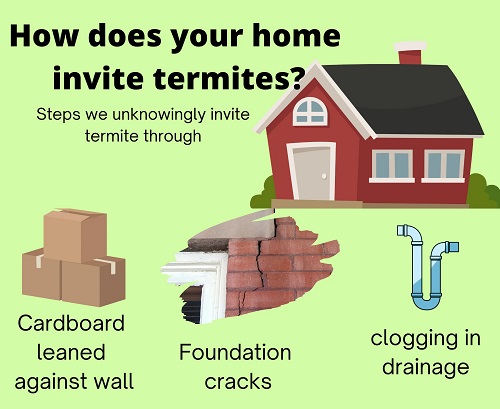 How does your home invite termites?

Steps we unknowingly invite termite through

Cardboard leaned against wall

Foundation cracks

clogging in drainage